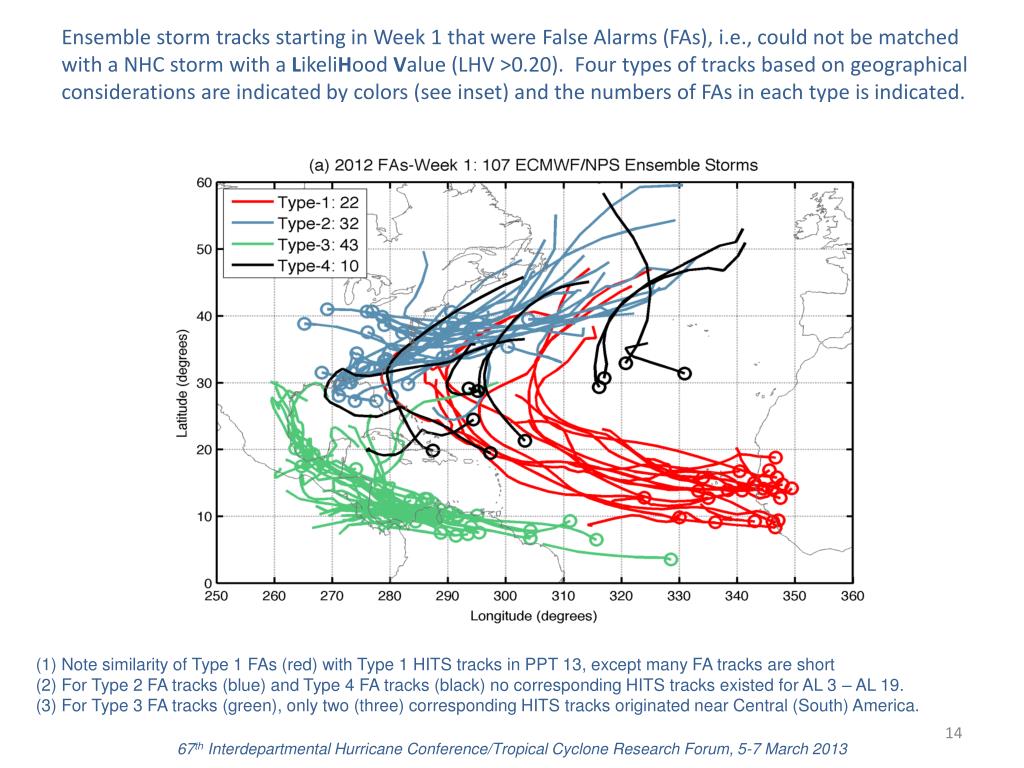 Ensemble storm tracks starting in Week 1 that were False Alarms (FAs), i.e., could not be matched with a NHC storm with a LikeliHood Value (LHV >0.20). Four types of tracks based on geographical considerations are indicated by colors (see inset) and the numbers of FAs in each type is indicated.

(a) 2012 FAs-Week 1: 107 ECMWF/NPS Ensemble Storms

Type-1: 22
Type-2: 32
Type-3: 43
Type-4: 10

Latitude (degrees)
60
50
40
30
20
10
0

250 260 270 280 290 300 310 320 330 340 350 360
Longitude (degrees)

(1) Note similarity of Type 1 FAs (red) with Type 1 HITS tracks in PPT 13, except many FA tracks are short
(2) For Type 2 FA tracks (blue) and Type 4 FA tracks (black) no corresponding HITS tracks existed for AL 3 – AL 19.
(3) For Type 3 FA tracks (green), only two (three) corresponding HITS tracks originated near Central (South) America.

14

67$^{th}$ Interdepartmental Hurricane Conference/Tropical Cyclone Research Forum, 5-7 March 2013